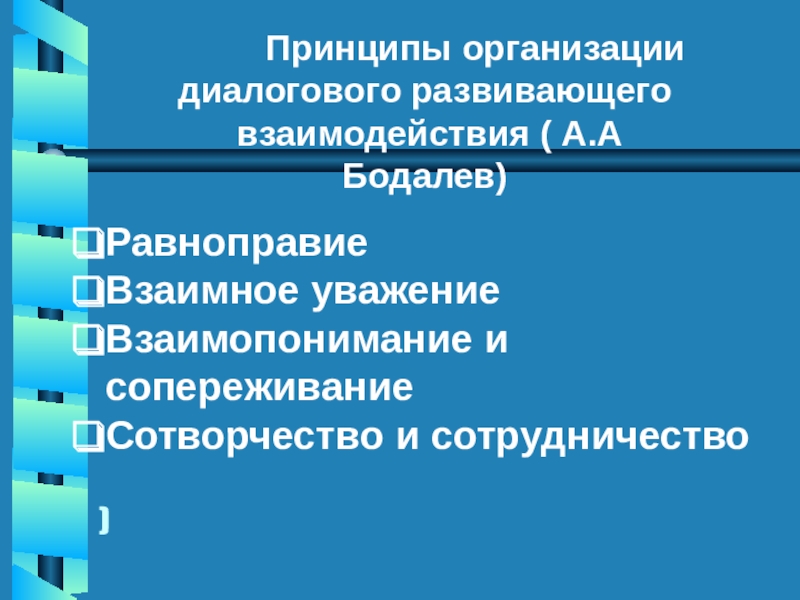 Принципы организации диалогового развивающего взаимодействия ( А.А Бодалев)

❑Равноправие
❑Взаимное уважение
❑Взаимопонимание и сопереживание
❑Сотворчество и сотрудничество

)